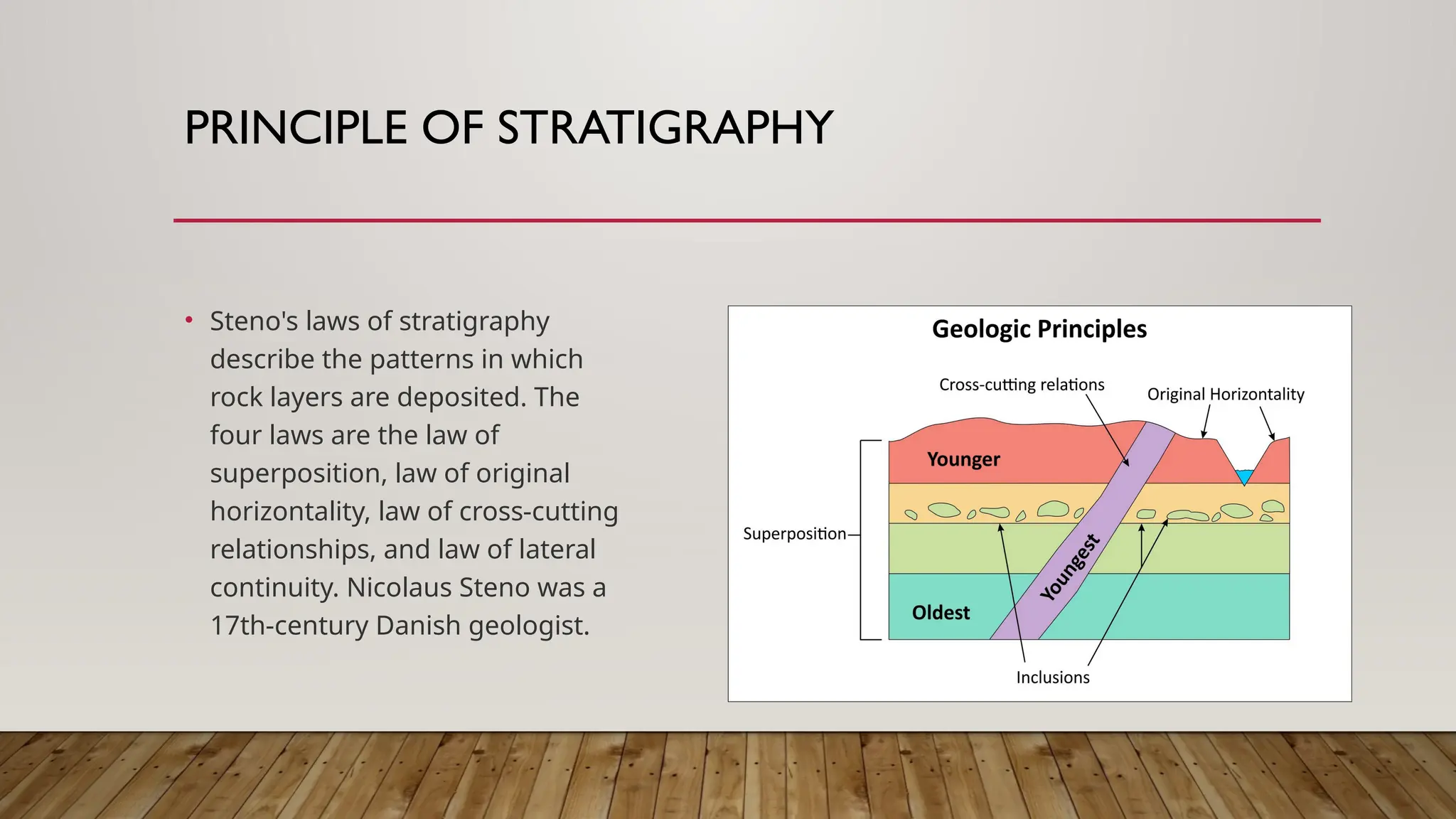 PRINCIPLE OF STRATIGRAPHY

• Steno's laws of stratigraphy describe the patterns in which rock layers are deposited. The four laws are the law of superposition, law of original horizontality, law of cross-cutting relationships, and law of lateral continuity. Nicolaus Steno was a 17th-century Danish geologist.

Geologic Principles

Cross-cutting relations

Original Horizontality

Younger

Superposition

Youngest

Oldest

Inclusions